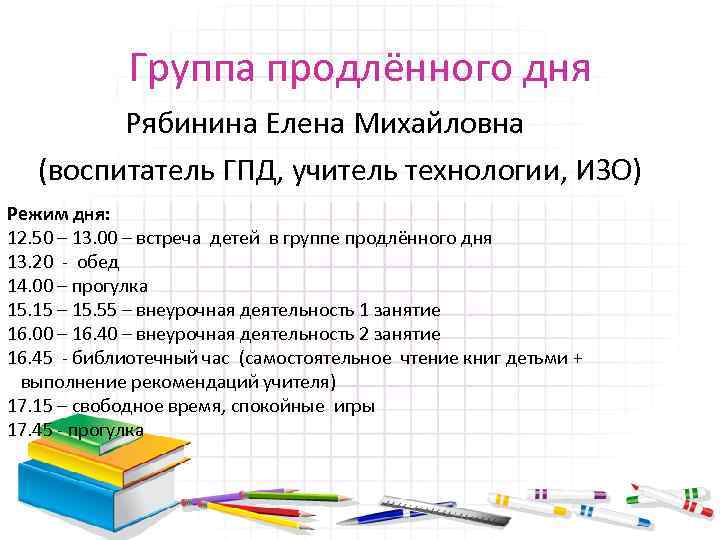 Группа продлённого дня

Рябинина Елена Михайловна

(воспитатель ГПД, учитель технологии, ИЗО)

Режим дня:
12.50 – 13.00 – встреча детей в группе продлённого дня
13.20 - обед
14.00 – прогулка
15.15 – 15.55 – внеурочная деятельность 1 занятие
16.00 – 16.40 – внеурочная деятельность 2 занятие
16.45 - библиотечный час (самостоятельное чтение книг детьми + выполнение рекомендаций учителя)
17.15 – свободное время, спокойные игры
17.45 - прогулка